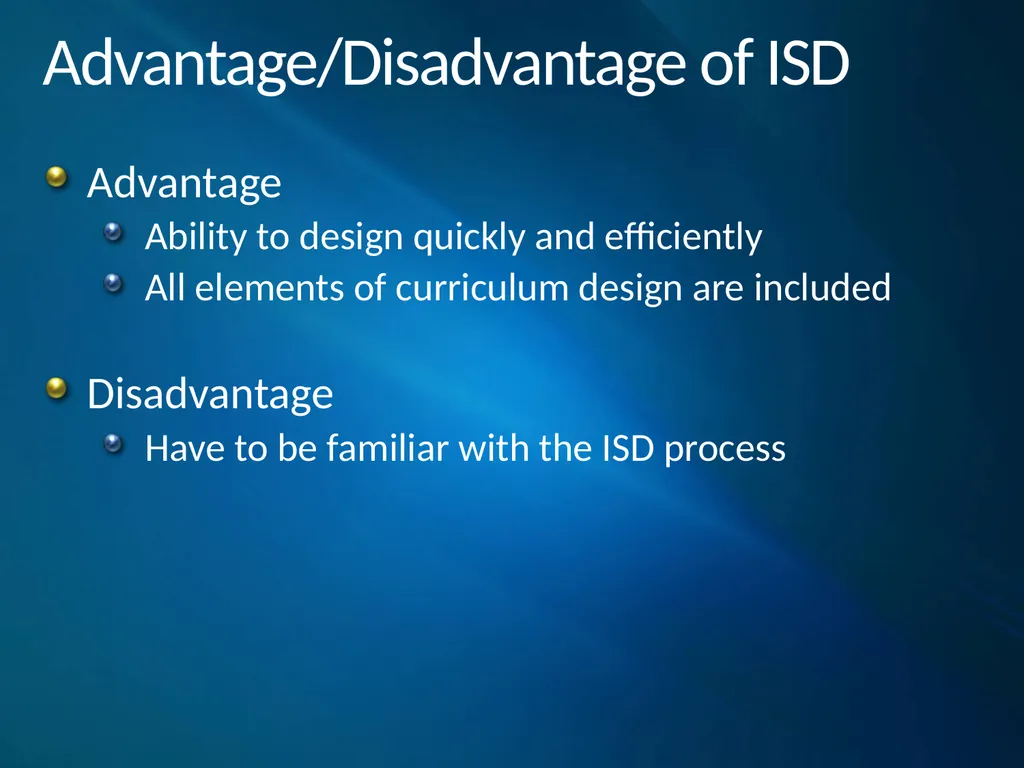 Advantage/Disadvantage of ISD

Advantage

Ability to design quickly and efficiently

All elements of curriculum design are included

Disadvantage

Have to be familiar with the ISD process